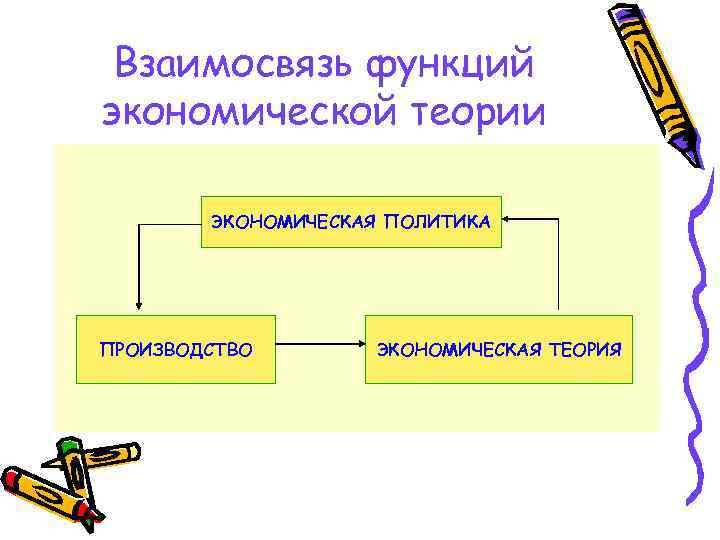 Взаимосвязь функций экономической теории

ЭКОНОМИЧЕСКАЯ ПОЛИТИКА

ПРОИЗВОДСТВО

ЭКОНОМИЧЕСКАЯ ТЕОРИЯ